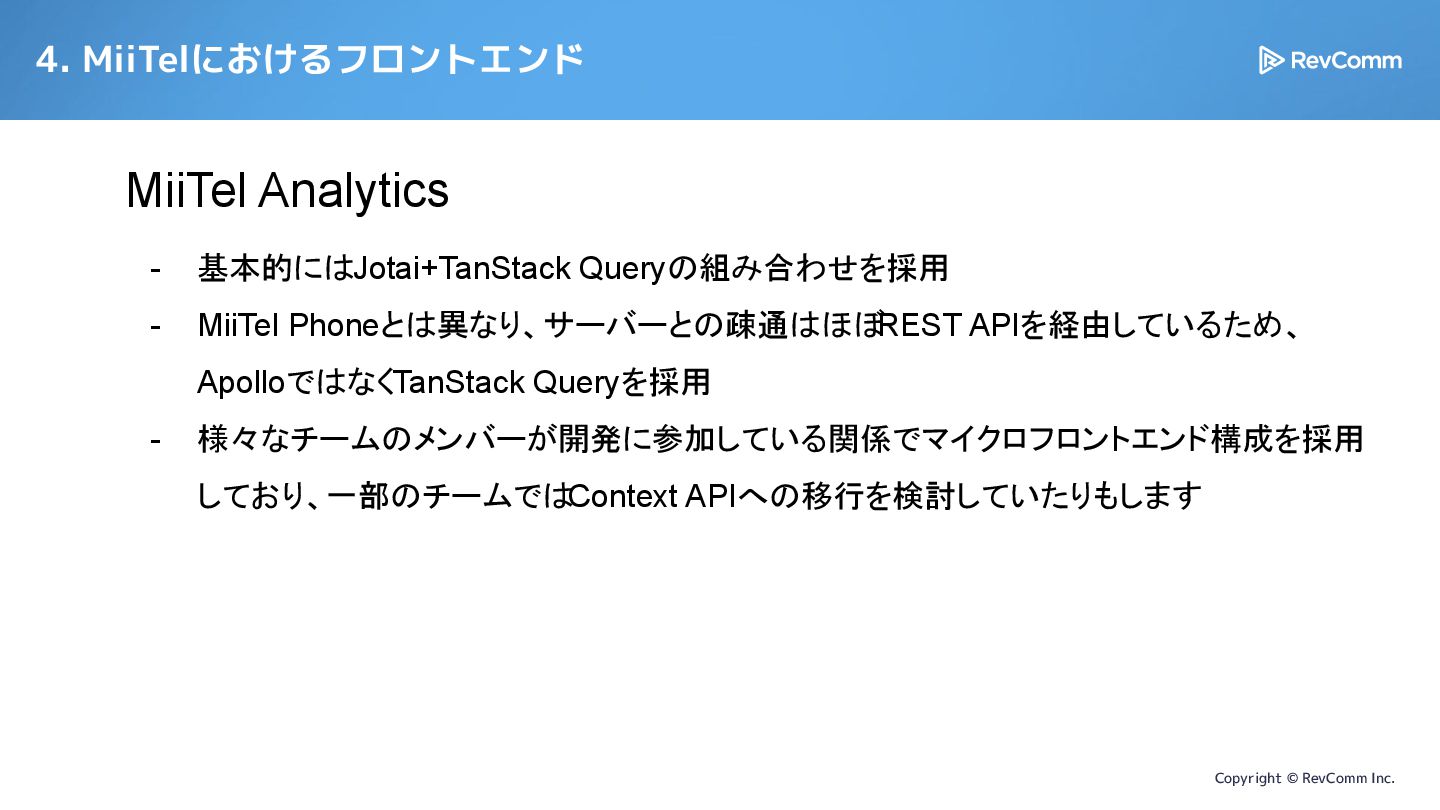 4. MiiTelにおけるフロントエンド

RevComm

MiiTel Analytics

- 基本的にはJotai+TanStack Queryの組み合わせを採用
- MiiTel Phoneとは異なり、サーバーとの疎通はほぼREST APIを経由しているため、ApolloではなくTanStack Queryを採用
- 様々なチームのメンバーが開発に参加している関係でマイクロフロントエンド構成を採用しており、一部のチームではContext APIへの移行を検討していたりもします

Copyright © RevComm Inc.